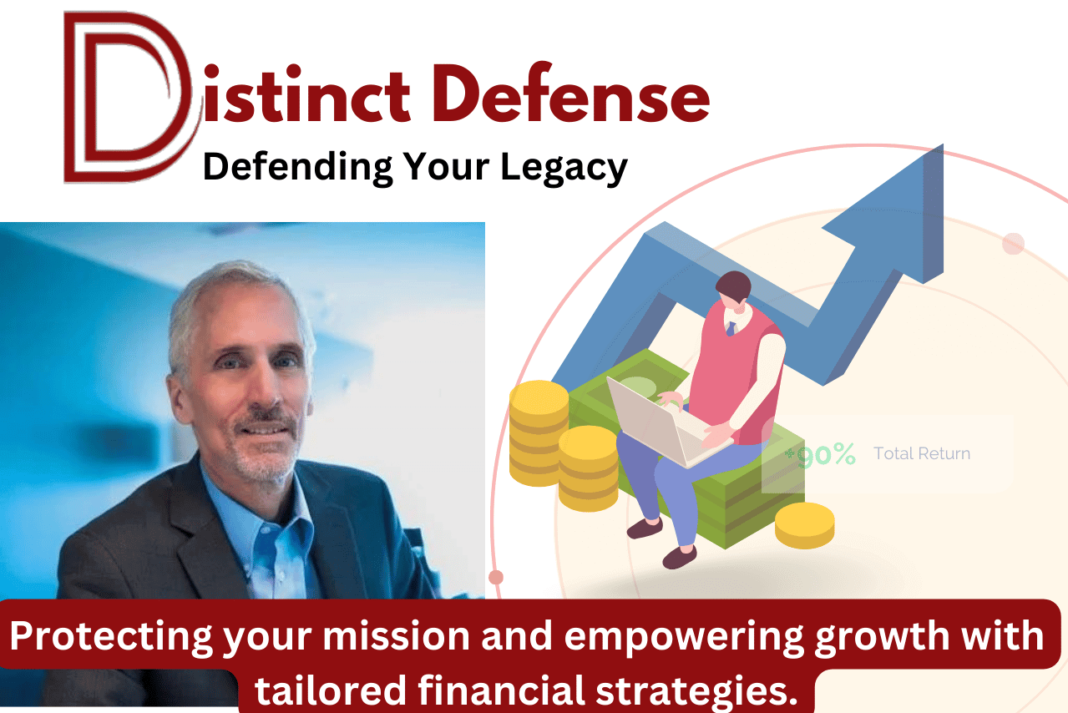 Distinct Defense
Defending Your Legacy

+90% Total Return

Protecting your mission and empowering growth with tailored financial strategies.